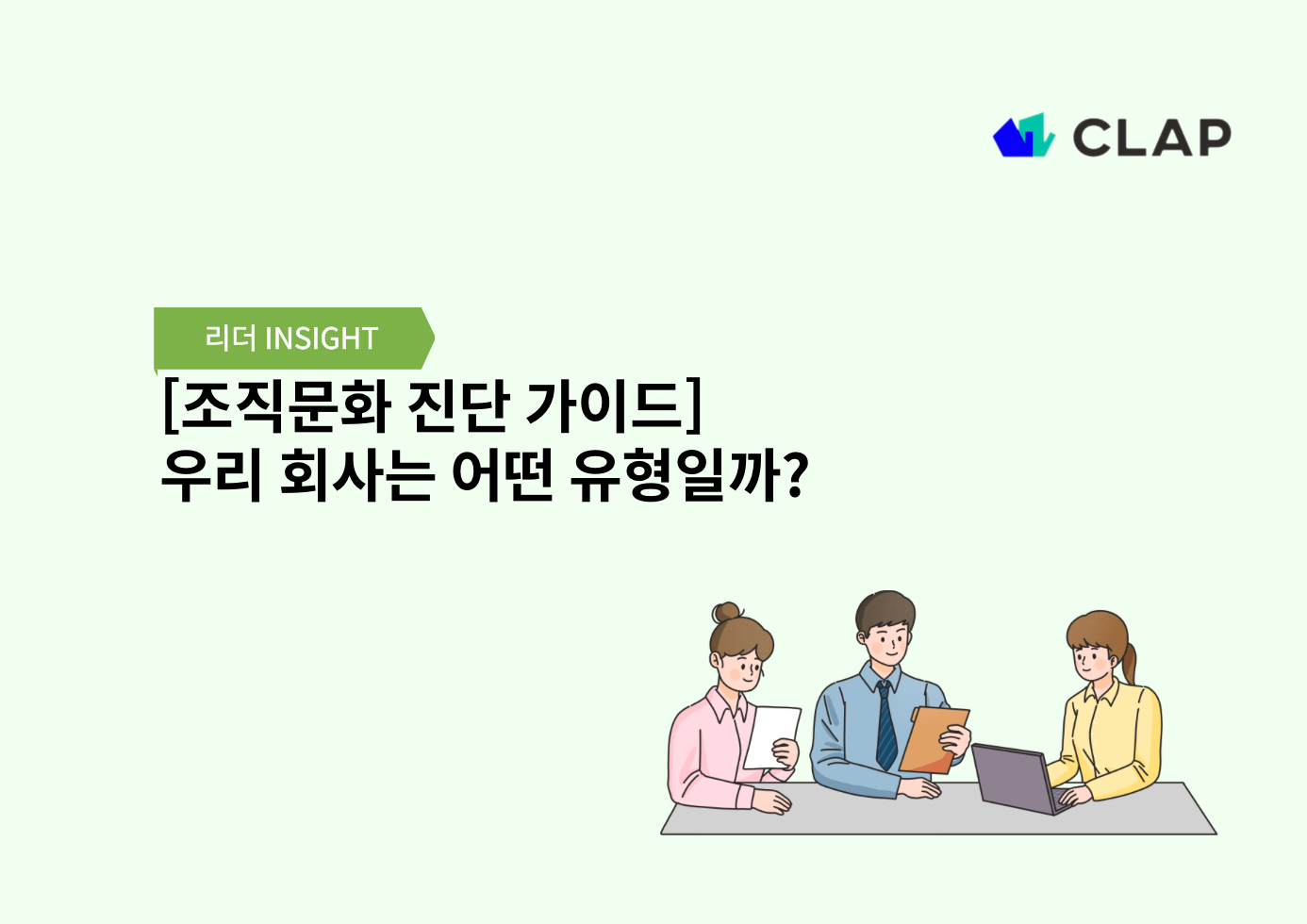 CLAP

리더 INSIGHT

[조직문화 진단 가이드]
우리 회사는 어떤 유형일까?